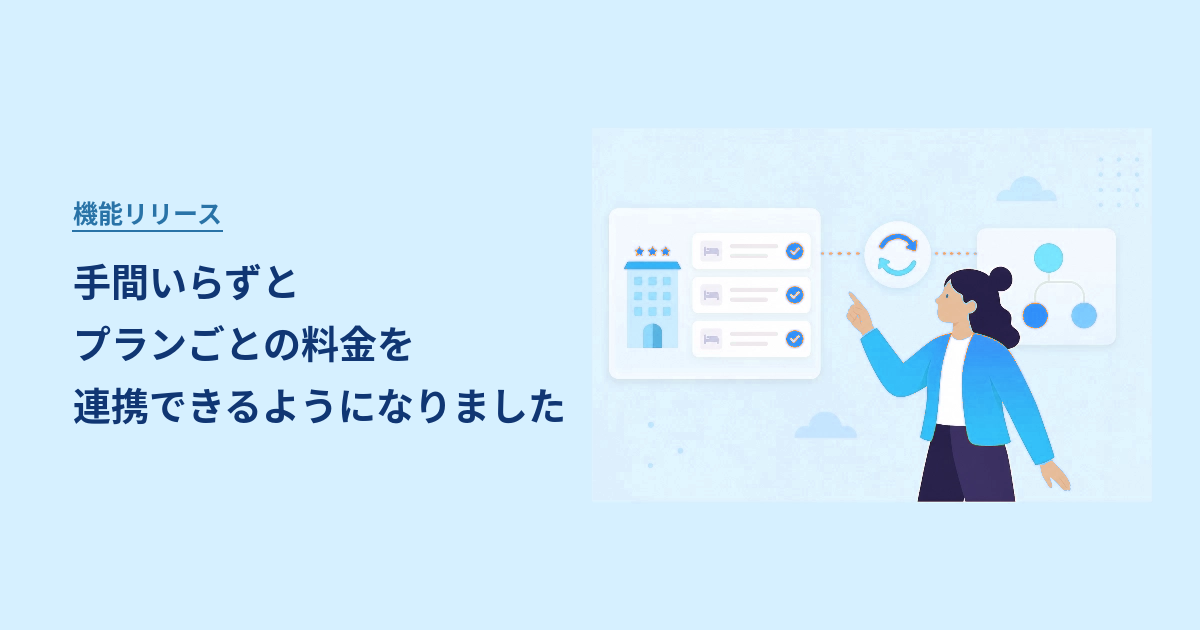 機能リリース

手間いらずと
プランごとの料金を
連携できるようになりました